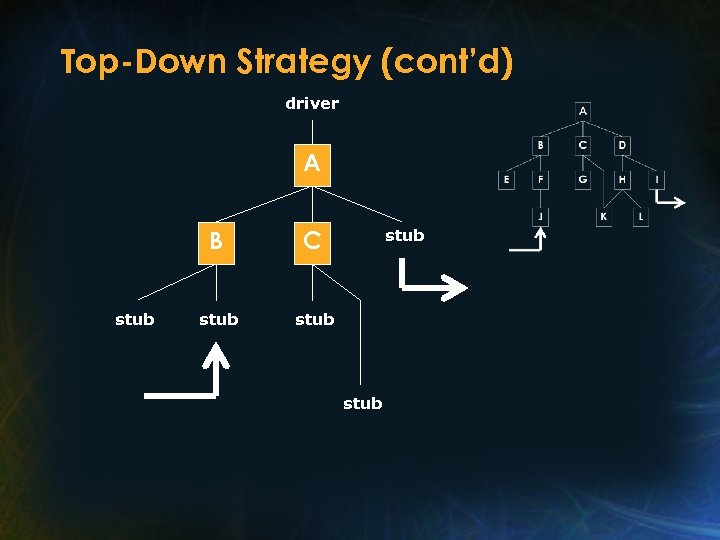 Top-Down Strategy (cont'd)

driver

A

B

C

stub

stub

stub

stub

stub

A

B

C

D

E

F

G

H

I

J

K

L